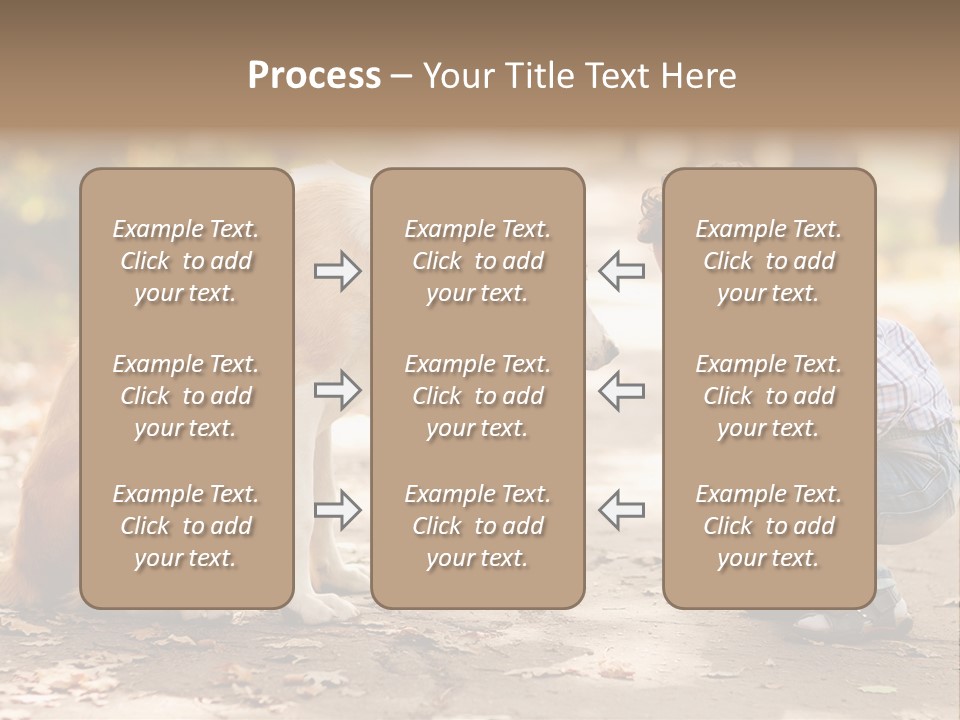 Process – Your Title Text Here

Example Text. Click to add your text.

Example Text. Click to add your text.

Example Text. Click to add your text.

Example Text. Click to add your text.

Example Text. Click to add your text.

Example Text. Click to add your text.

Example Text. Click to add your text.

Example Text. Click to add your text.

Example Text. Click to add your text.